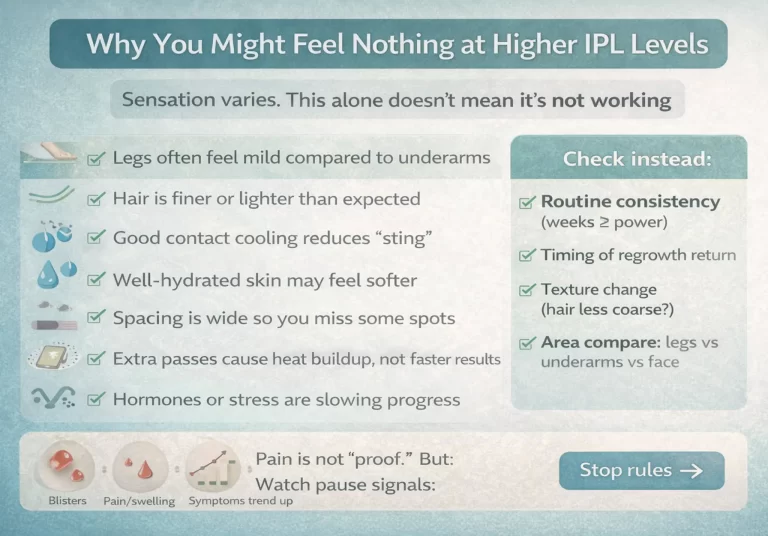 Why You Might Feel Nothing at Higher IPL Levels

Sensation varies. This alone doesn't mean it's not working

☑ Legs often feel mild compared to underarms

☑ Hair is finer or lighter than expected

☑ Good contact cooling reduces "sting"

☑ Well-hydrated skin may feel softer

☑ Spacing is wide so you miss some spots

☑ Extra passes cause heat buildup, not faster results

☑ Hormones or stress are slowing progress

Check instead:

☑ Routine consistency (weeks ≥ power)

☑ Timing of regrowth return

☑ Texture change (hair less coarse?)

☑ Area compare: legs vs underarms vs face

Blisters

Pain/swelling

Symptoms trend up

Pain is not "proof." But: Watch pause signals:

Stop rules →